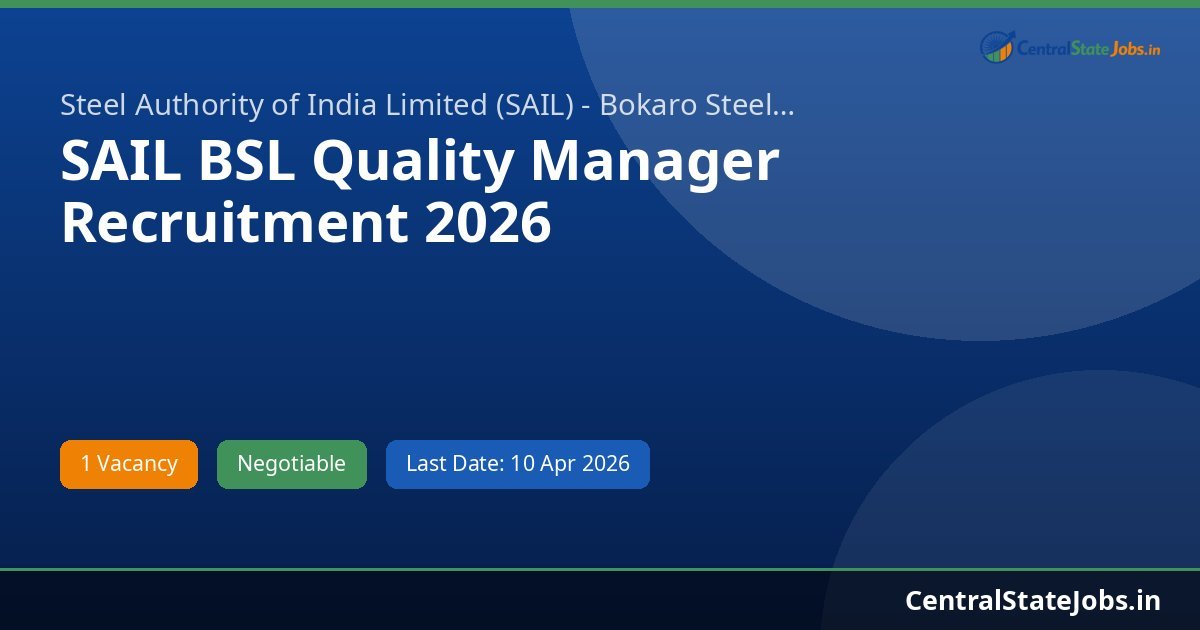 CentralStateJobs.in

Steel Authority of India Limited (SAIL) - Bokaro Steel...

SAIL BSL Quality Manager Recruitment 2026

1 Vacancy

Negotiable

Last Date: 10 Apr 2026

CentralStateJobs.in